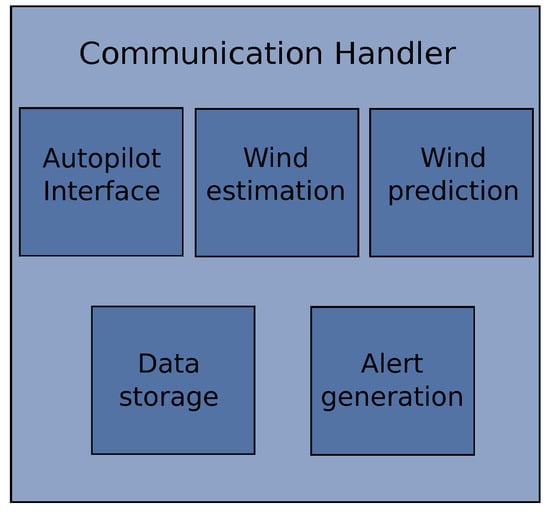 Communication Handler

Autopilot Interface

Wind estimation

Wind prediction

Data storage

Alert generation